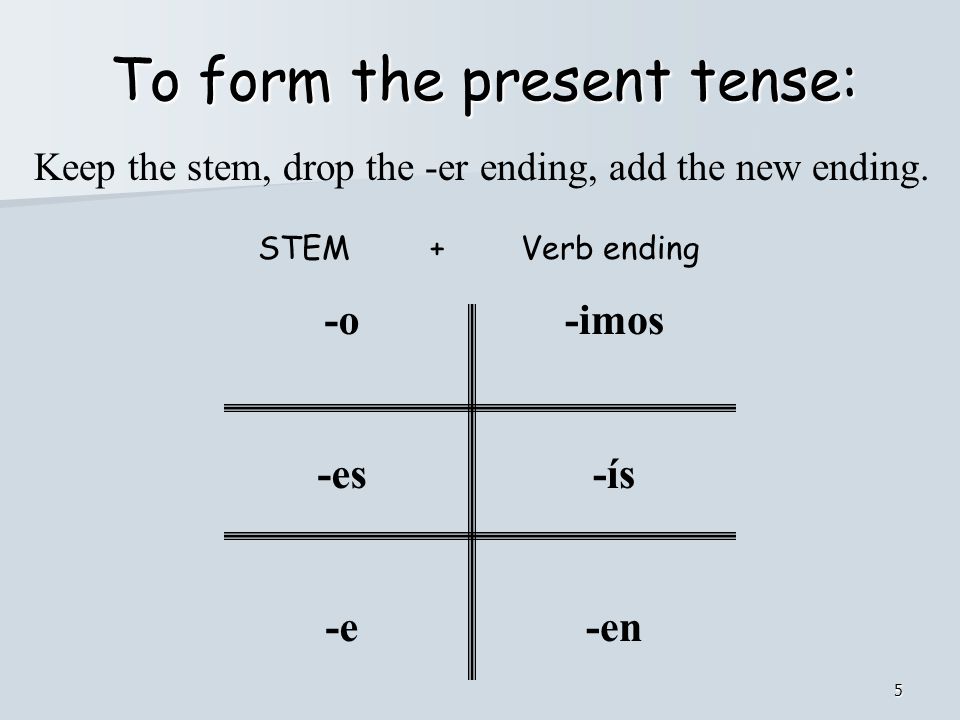 To form the present tense:

Keep the stem, drop the -er ending, add the new ending.

STEM + Verb ending

| -o | -imos |
|---|---|
| -es | -ís |
| -e | -en |

5